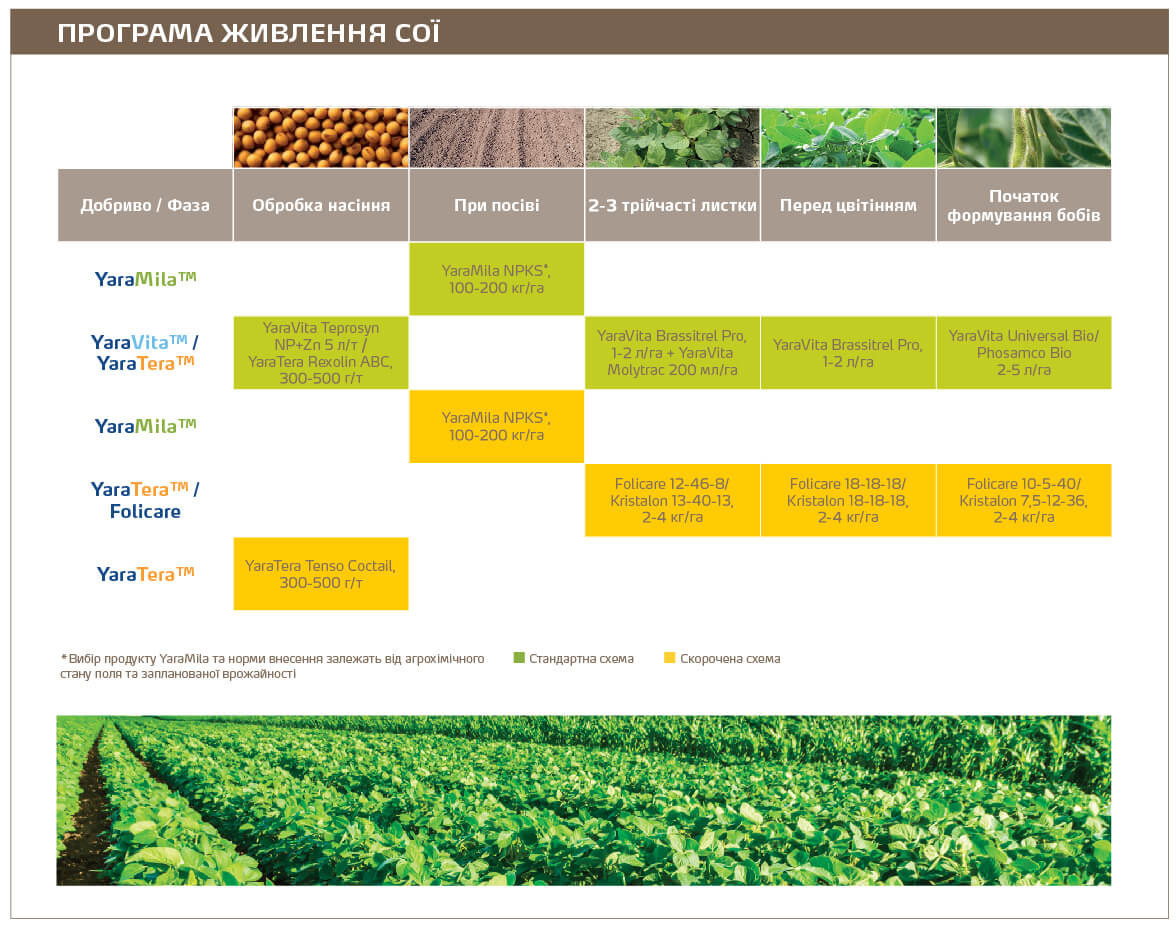 ПРОГРАМА ЖИВЛЕННЯ СОЇ

| Добриво / Фаза | Обробка насіння | При посіві | 2-3 трійчасті листки | Перед цвітінням | Початок формування бобів |
|---|---|---|---|---|---|
| YaraMila™ | | YaraMila NPKS*, 100-200 кг/га | | | |
| YaraVita™ / YaraTera™ | YaraVita Teprosyn NP+Zn 5 л/т / YaraTera Rexolin ABC, 300-500 г/т | | YaraVita Brassitrel Pro, 1-2 л/га + YaraVita Molytrac 200 мл/га | YaraVita Brassitrel Pro, 1-2 л/га | YaraVita Universal Bio/ Phosamco Bio 2-5 л/га |
| YaraMila™ | | YaraMila NPKS*, 100-200 кг/га | | | |
| YaraTera™ / Folicare | | | Folicare 12-46-8/ Kristalon 13-40-13, 2-4 кг/га | Folicare 18-18-18/ Kristalon 18-18-18, 2-4 кг/га | Folicare 10-5-40/ Kristalon 7,5-12-36, 2-4 кг/га |
| YaraTera™ | YaraTera Tenso Coctail, 300-500 г/т | | | | |

*Вибір продукту YaraMila та норми внесення залежать від агрохімічного стану поля та запланованої врожайності

Стандартна схема

Скорочена схема